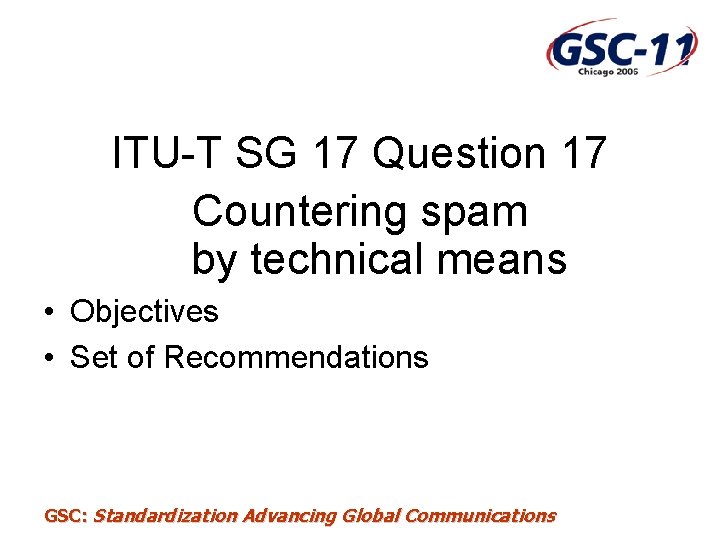 GSC-11
Chicago 2006

ITU-T SG 17 Question 17
Countering spam by technical means

• Objectives
• Set of Recommendations

GSC: Standardization Advancing Global Communications